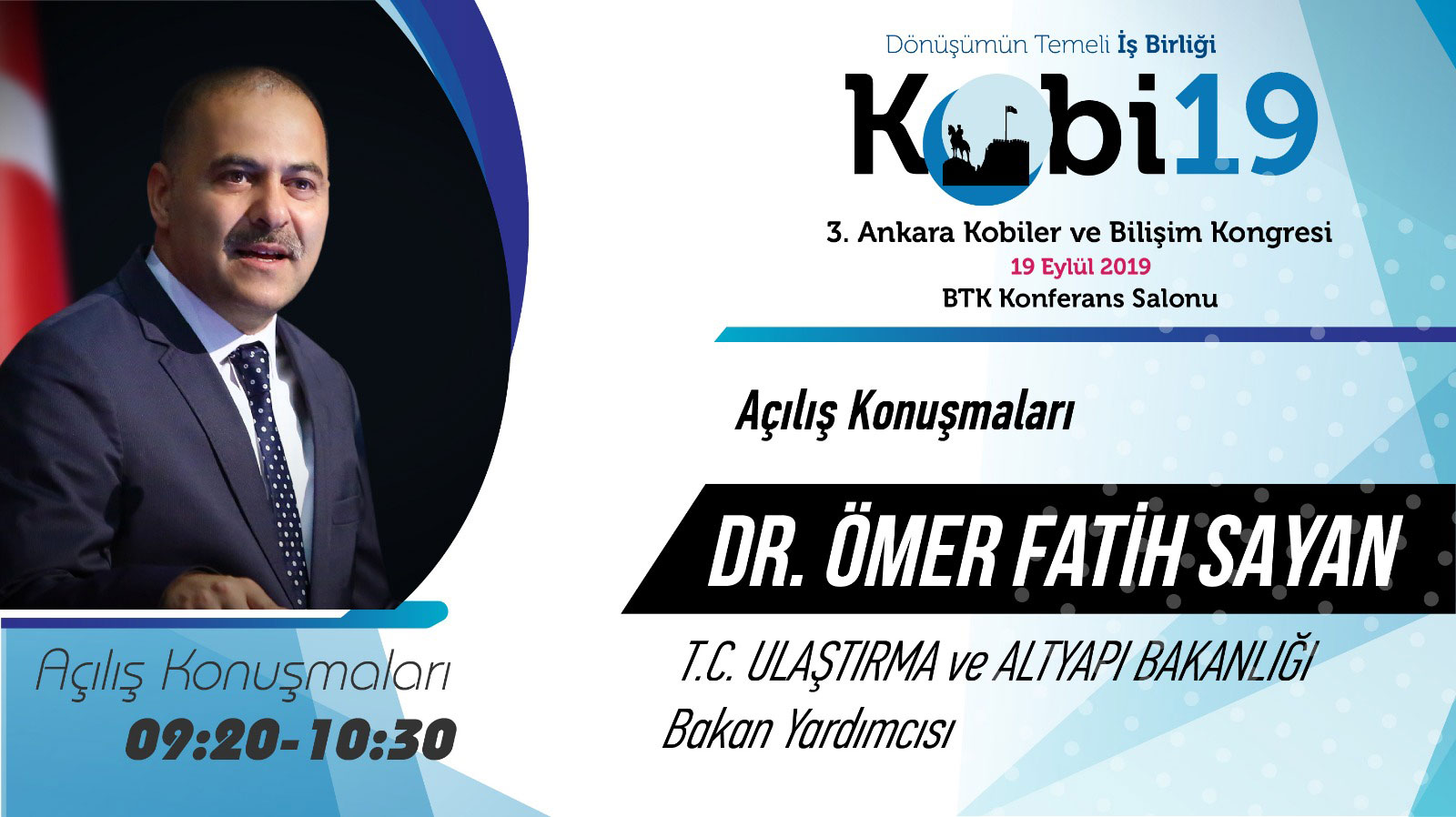 Dönüşümün Temeli İş Birliği

Kobi19

3. Ankara Kobiler ve Bilişim Kongresi
19 Eylül 2019
BTK Konferans Salonu

Açılış Konuşmaları

DR. ÖMER FATİH SAYAN

T.C. ULAŞTIRMA ve ALTYAPI BAKANLIĞI
Bakan Yardımcısı

Açılış Konuşmaları
09:20-10:30